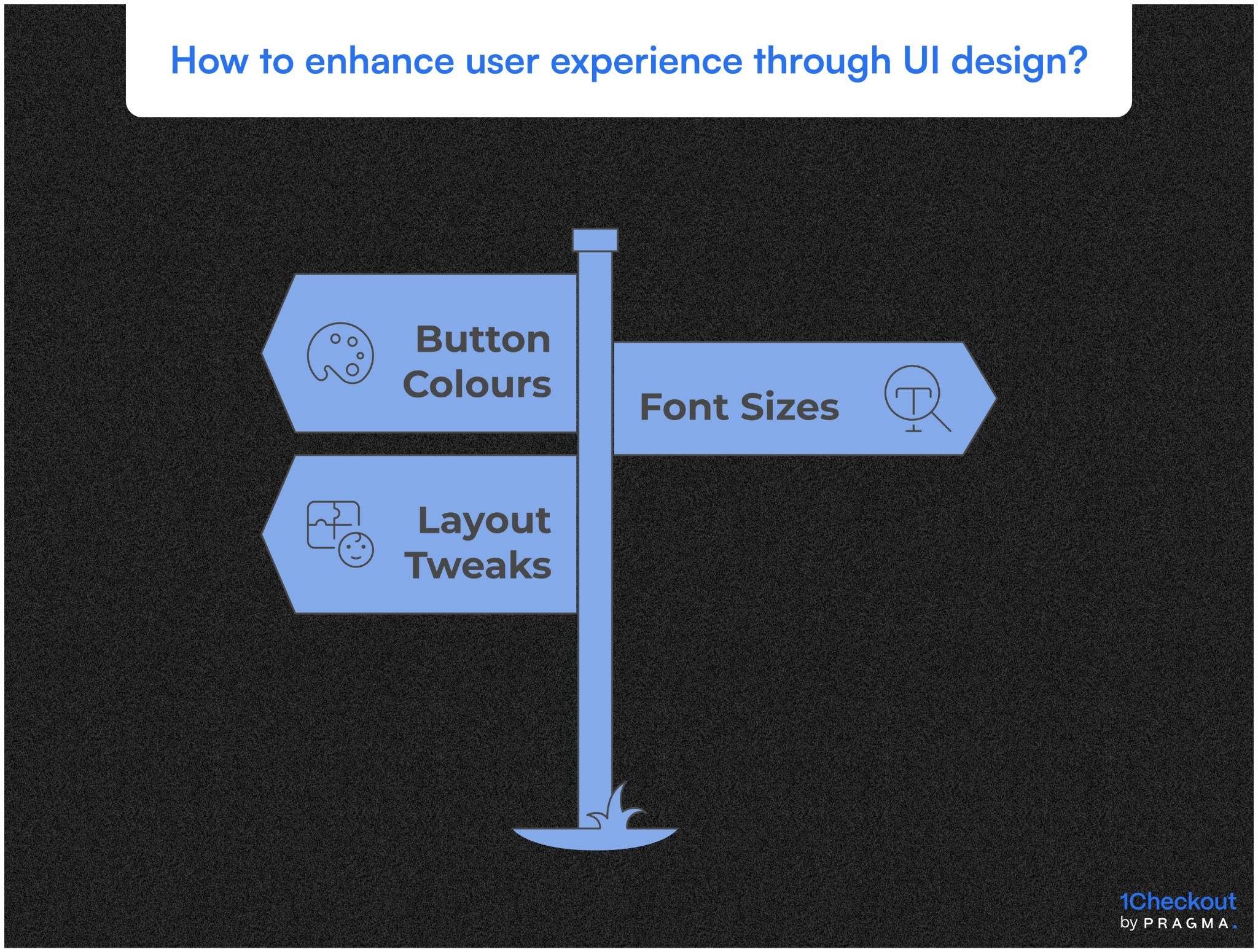 How to enhance user experience through UI design?

Button Colours

Font Sizes

Layout Tweaks

1Checkout
by PRAGMA.